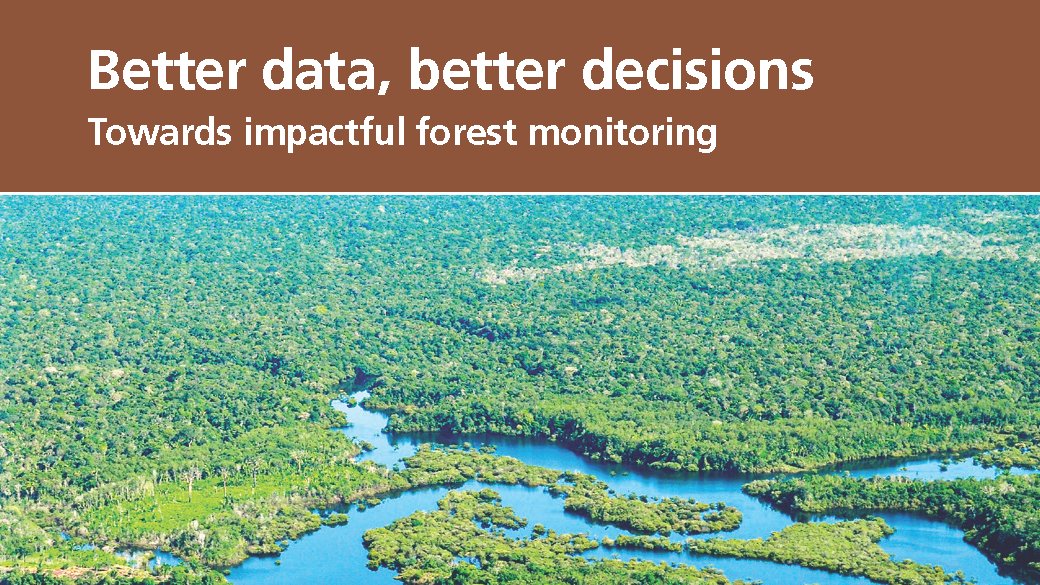 Better data, better decisions

Towards impactful forest monitoring